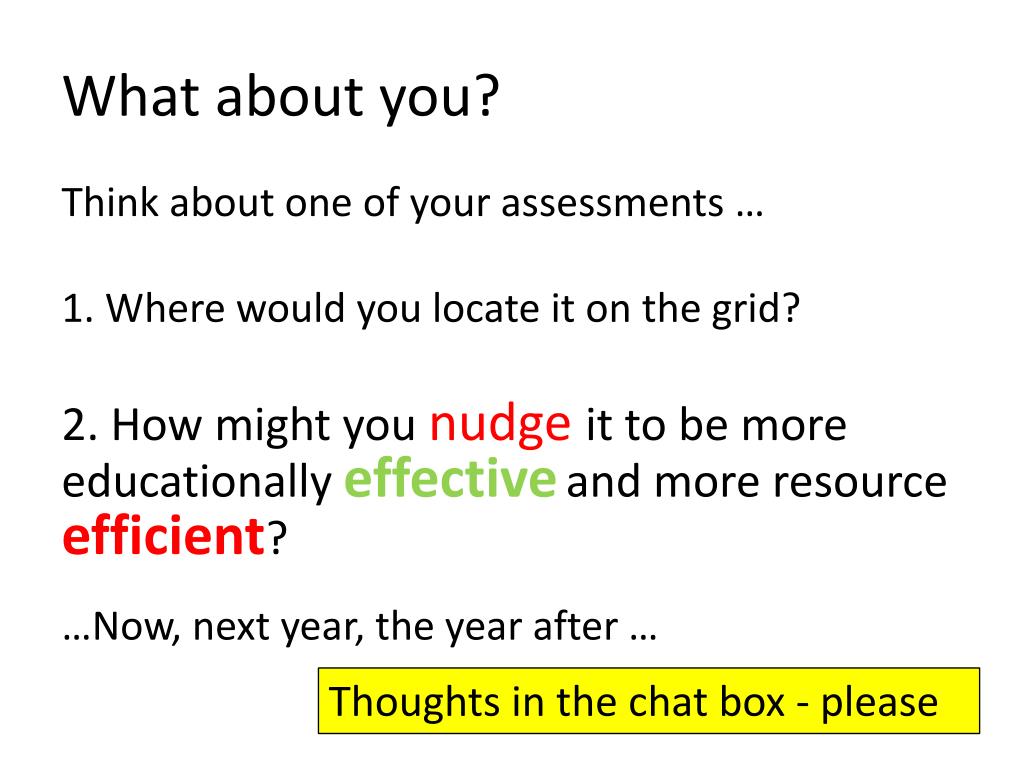 What about you?

Think about one of your assessments …

1. Where would you locate it on the grid?

2. How might you nudge it to be more educationally effective and more resource efficient?

…Now, next year, the year after …

Thoughts in the chat box - please